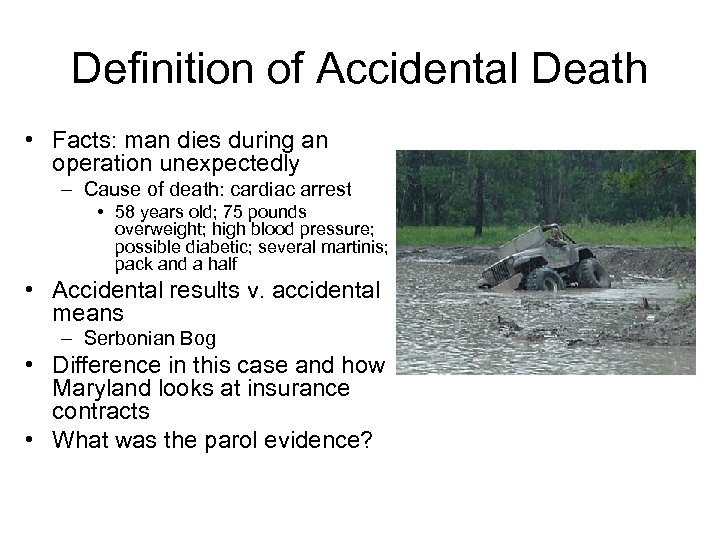 Definition of Accidental Death

• Facts: man dies during an operation unexpectedly
– Cause of death: cardiac arrest
• 58 years old; 75 pounds overweight; high blood pressure; possible diabetic; several martinis; pack and a half
• Accidental results v. accidental means
– Serbonian Bog
• Difference in this case and how Maryland looks at insurance contracts
• What was the parol evidence?